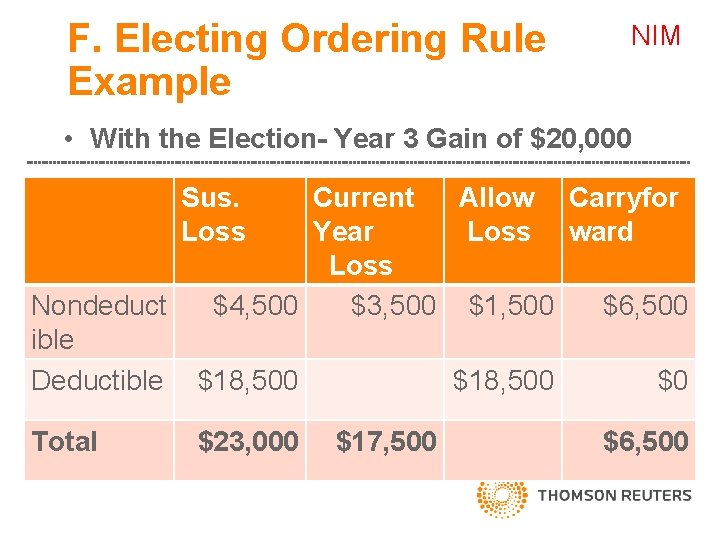 F. Electing Ordering Rule Example

NIM

• With the Election- Year 3 Gain of $20,000

| | Sus. Loss | Current Year Loss | Allow Loss | Carryforward |
|---|---|---|---|---|
| Nondeductible | $4,500 | $3,500 | $1,500 | $6,500 |
| Deductible | $18,500 | | $18,500 | $0 |
| Total | $23,000 | $17,500 | | $6,500 |

THOMSON REUTERS